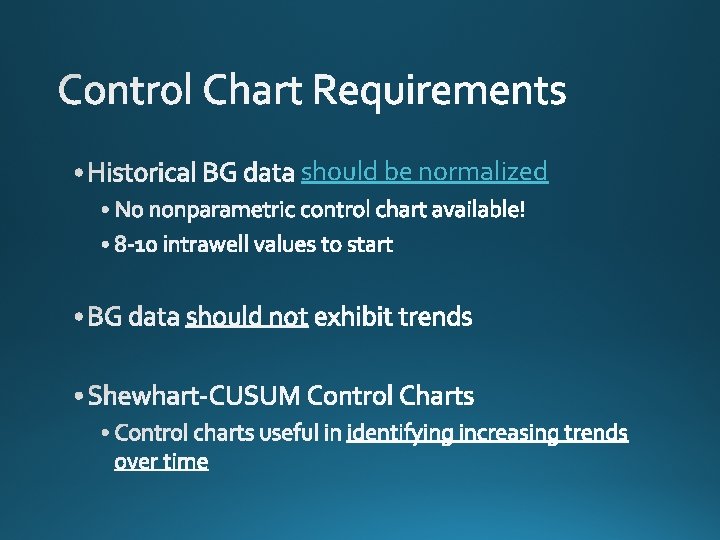 Control Chart Requirements

• Historical BG data should be normalized
  • No nonparametric control chart available!
  • 8-10 intrawell values to start

• BG data should not exhibit trends

• Shewhart-CUSUM Control Charts
  • Control charts useful in identifying increasing trends over time